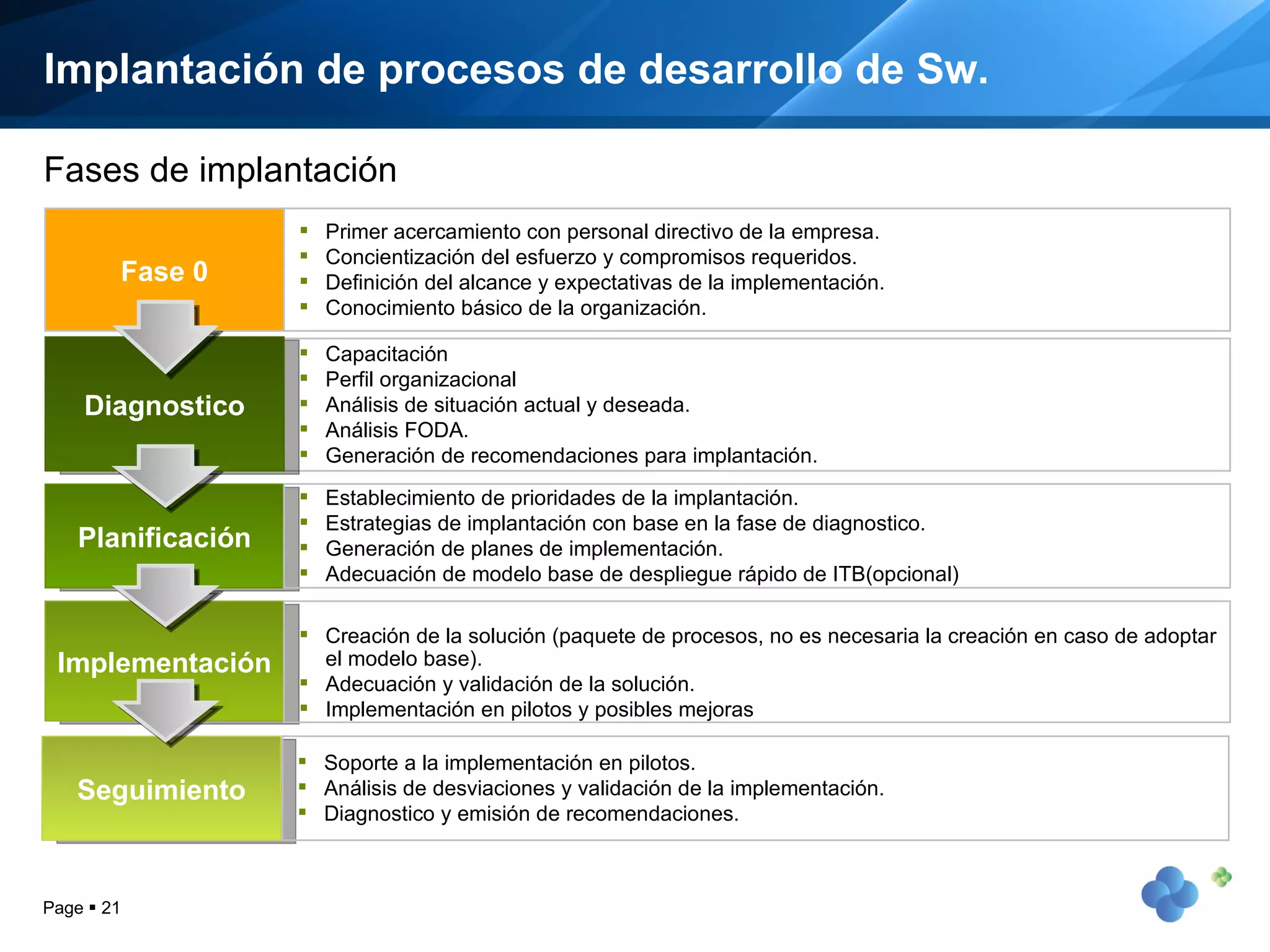 Implantación de procesos de desarrollo de Sw.

Fases de implantación

Fase 0

- Primer acercamiento con personal directivo de la empresa.
- Concientización del esfuerzo y compromisos requeridos.
- Definición del alcance y expectativas de la implementación.
- Conocimiento básico de la organización.

Diagnostico

- Capacitación
- Perfil organizacional
- Análisis de situación actual y deseada.
- Análisis FODA.
- Generación de recomendaciones para implantación.

Planificación

- Establecimiento de prioridades de la implantación.
- Estrategias de implantación con base en la fase de diagnostico.
- Generación de planes de implementación.
- Adecuación de modelo base de despliegue rápido de ITB(opcional)

Implementación

- Creación de la solución (paquete de procesos, no es necesaria la creación en caso de adoptar el modelo base).
- Adecuación y validación de la solución.
- Implementación en pilotos y posibles mejoras

Seguimiento

- Soporte a la implementación en pilotos.
- Análisis de desviaciones y validación de la implementación.
- Diagnostico y emisión de recomendaciones.

Page ▪ 21